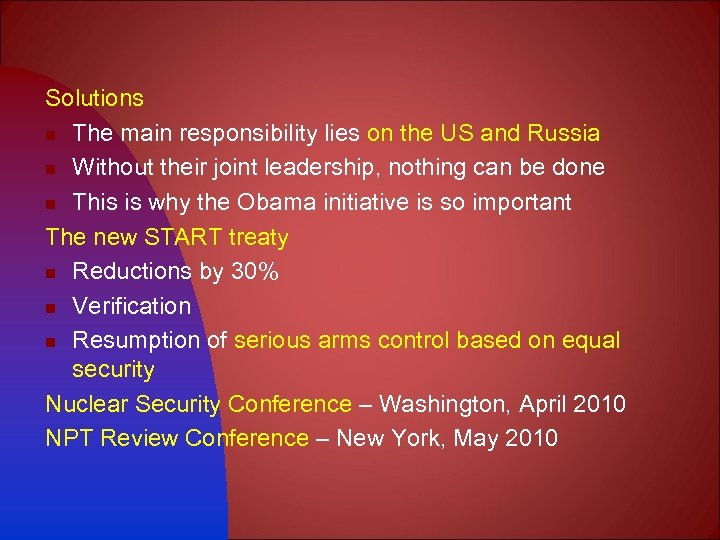 Solutions

- The main responsibility lies on the US and Russia
- Without their joint leadership, nothing can be done
- This is why the Obama initiative is so important

The new START treaty

- Reductions by 30%
- Verification
- Resumption of serious arms control based on equal security

Nuclear Security Conference – Washington, April 2010

NPT Review Conference – New York, May 2010